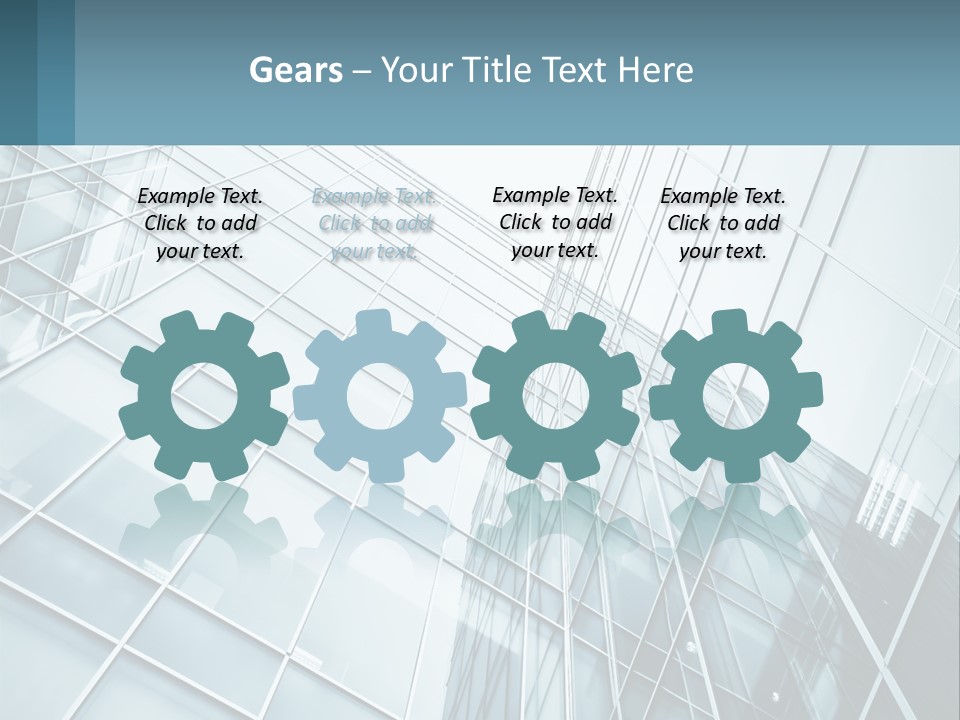 Gears – Your Title Text Here

Example Text. Click to add your text.

Example Text. Click to add your text.

Example Text. Click to add your text.

Example Text. Click to add your text.